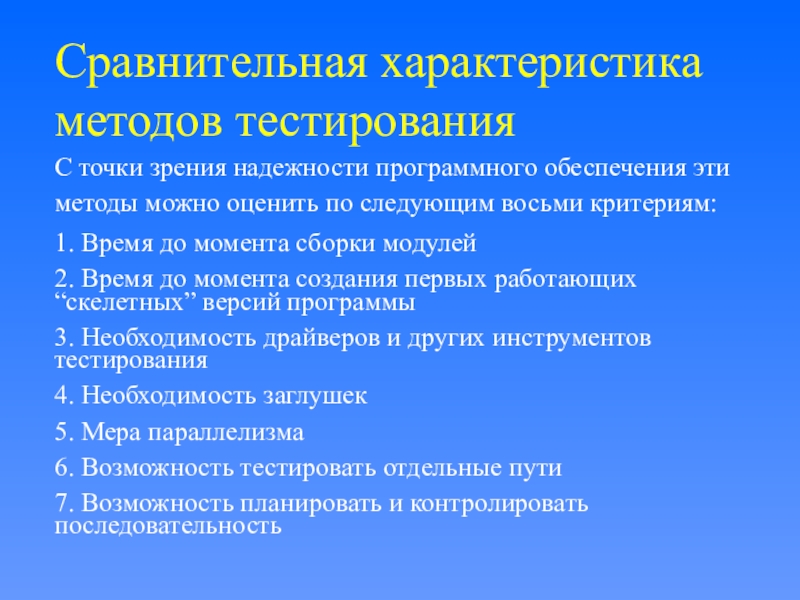 Сравнительная характеристика методов тестирования

С точки зрения надежности программного обеспечения эти методы можно оценить по следующим восьми критериям:

1. Время до момента сборки модулей

2. Время до момента создания первых работающих “скелетных” версий программы

3. Необходимость драйверов и других инструментов тестирования

4. Необходимость заглушек

5. Мера параллелизма

6. Возможность тестировать отдельные пути

7. Возможность планировать и контролировать последовательность